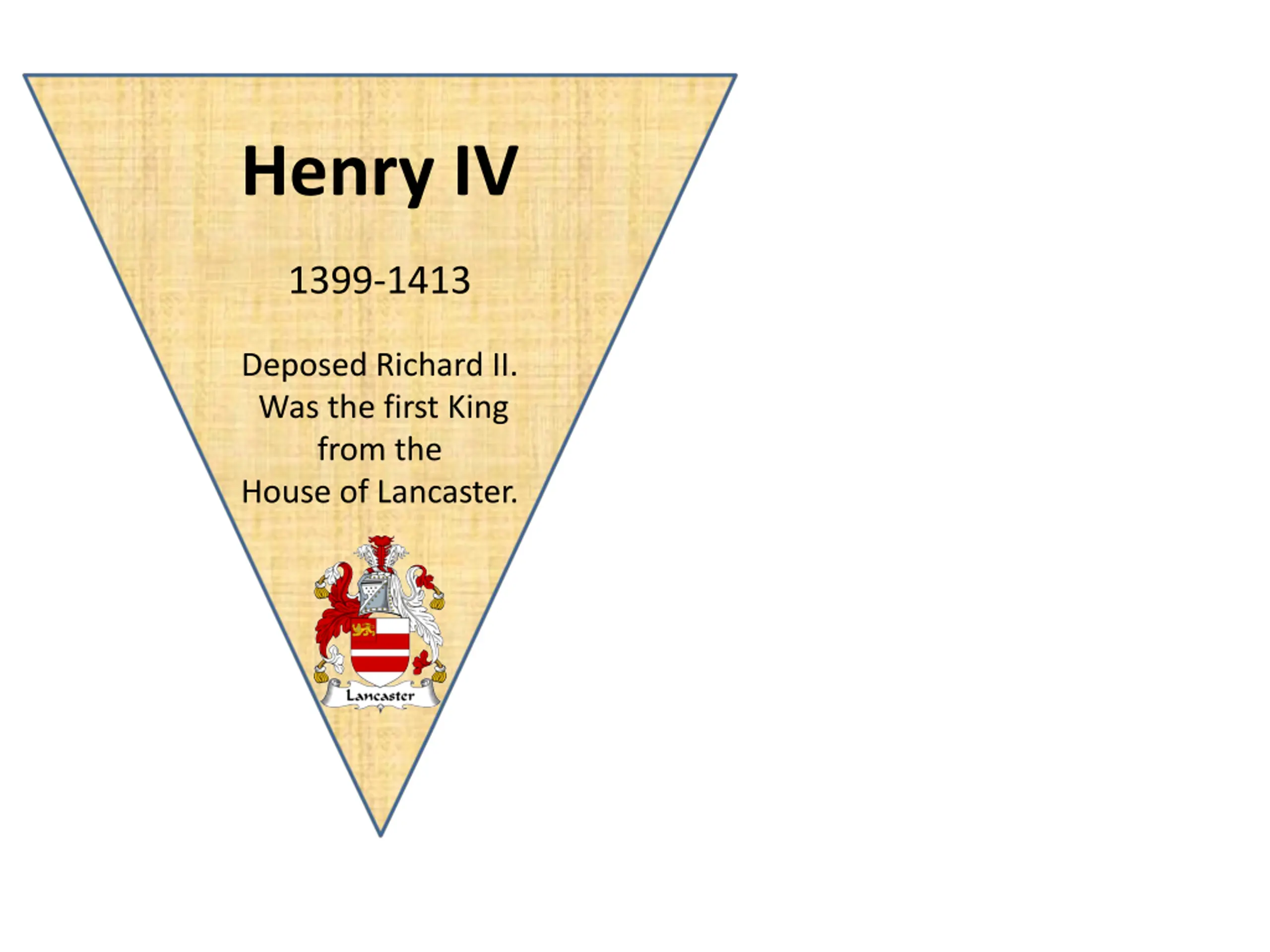 Henry IV

1399-1413

Deposed Richard II. Was the first King from the House of Lancaster.

Lancaster